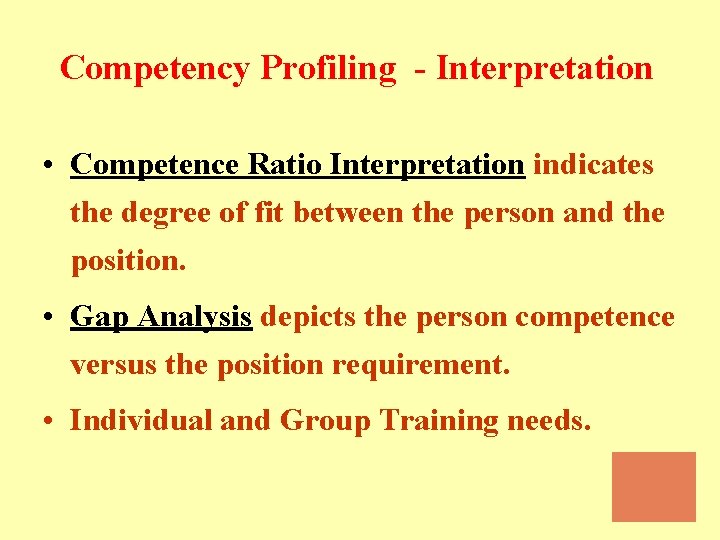 Competency Profiling - Interpretation

• Competence Ratio Interpretation indicates the degree of fit between the person and the position.

• Gap Analysis depicts the person competence versus the position requirement.

• Individual and Group Training needs.